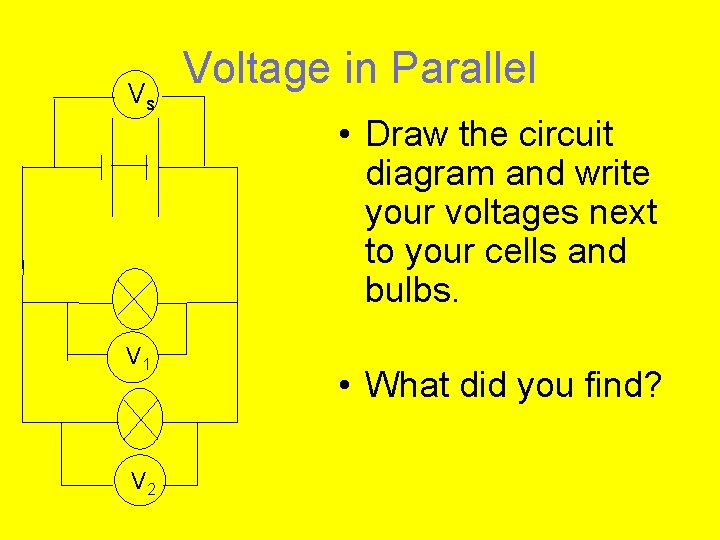 Voltage in Parallel

$V_s$

$V_1$

$V_2$

• Draw the circuit diagram and write your voltages next to your cells and bulbs.

• What did you find?